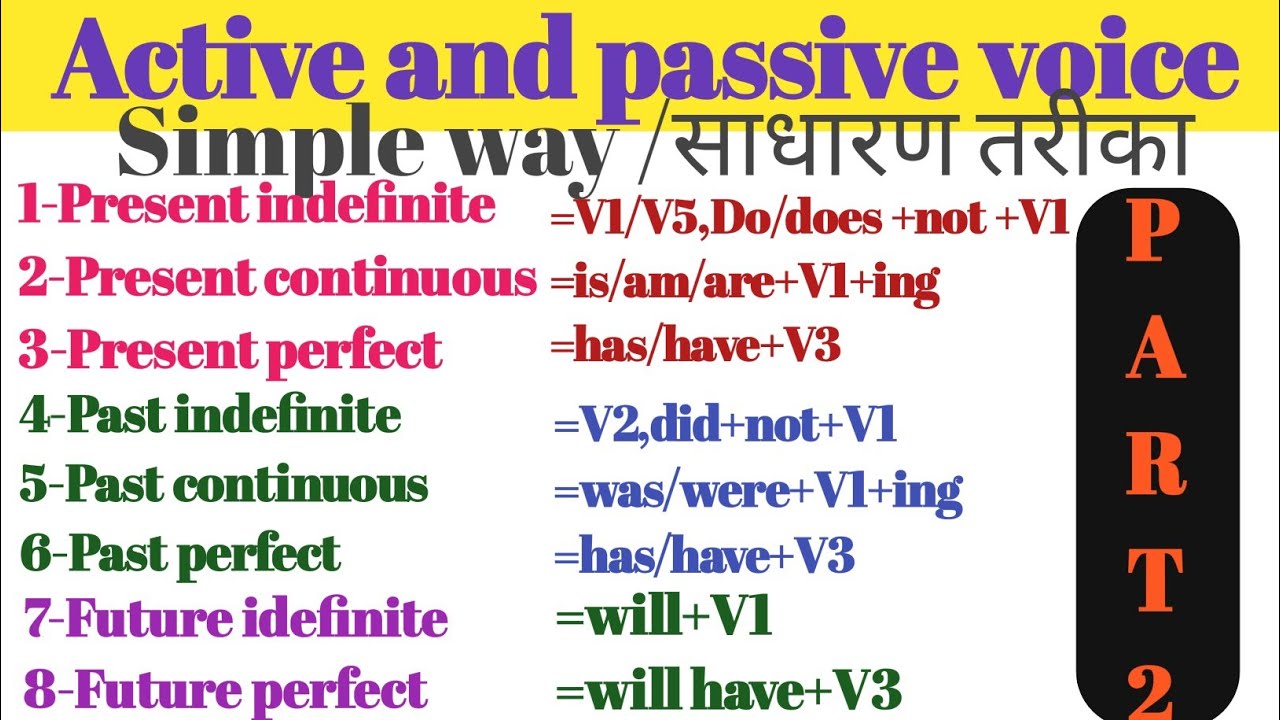 Active and passive voice

Simple way /साधारण तरीका

1-Present indefinite =V1/V5,Do/does +not +V1

2-Present continuous =is/am/are+V1+ing

3-Present perfect =has/have+V3

4-Past indefinite =V2,did+not+V1

5-Past continuous =was/were+V1+ing

6-Past perfect =has/have+V3

7-Future idefinite =will+V1

8-Future perfect =will have+V3

PART 2